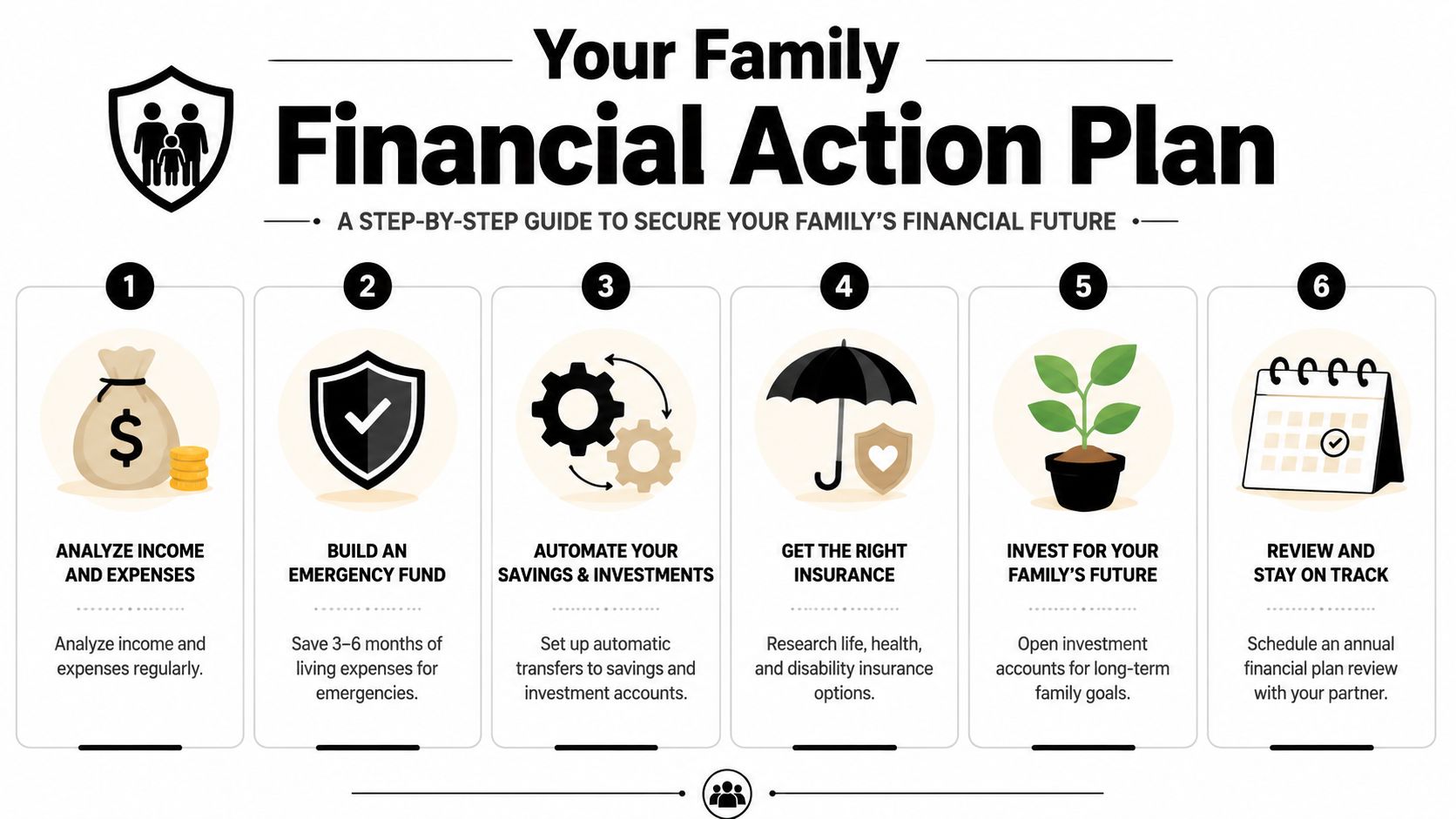 Your Family
Financial Action Plan

A STEP-BY-STEP GUIDE TO SECURE YOUR FAMILY'S FINANCIAL FUTURE

1
$
ANALYZE INCOME AND EXPENSES
Analyze income and expenses regularly.

2
BUILD AN EMERGENCY FUND
Save 3–6 months of living expenses for emergencies.

3
AUTOMATE YOUR SAVINGS & INVESTMENTS
Set up automatic transfers to savings and investment accounts.

4
GET THE RIGHT INSURANCE
Research life, health, and disability insurance options.

5
INVEST FOR YOUR FAMILY'S FUTURE
Open investment accounts for long-term family goals.

6
REVIEW AND STAY ON TRACK
Schedule an annual financial plan review with your partner.